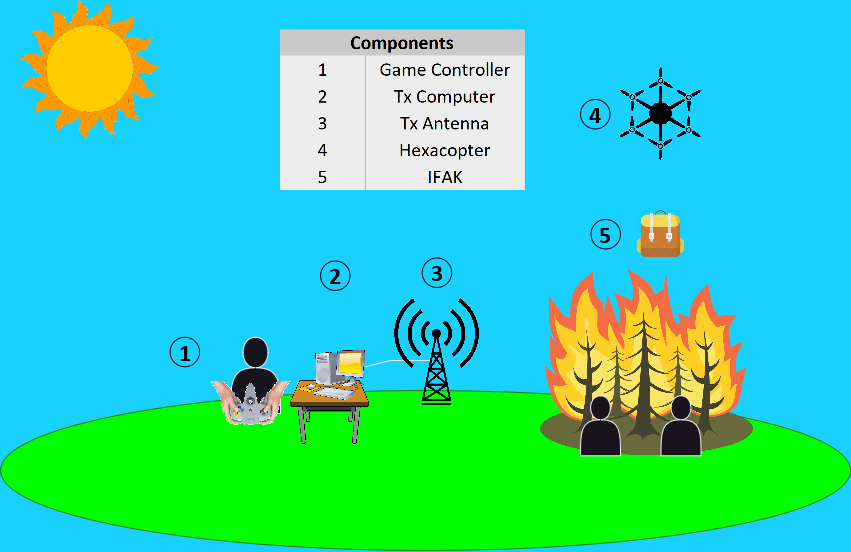 | Components | |
|---|---|
| 1 | Game Controller |
| 2 | Tx Computer |
| 3 | Tx Antenna |
| 4 | Hexacopter |
| 5 | IFAK |

4

5

2

3

1